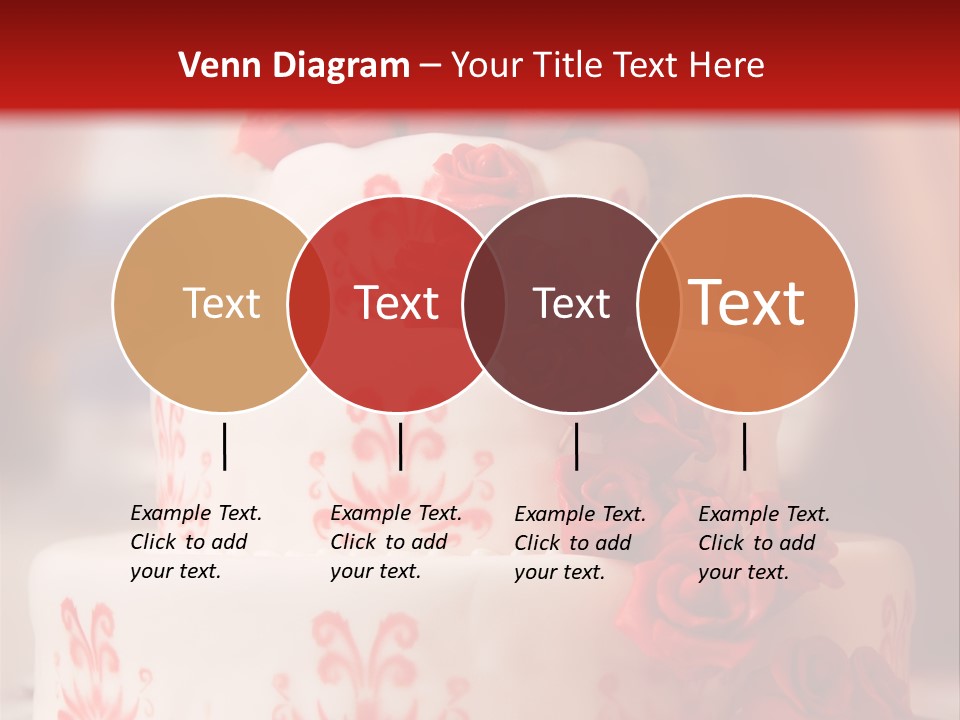 Venn Diagram – Your Title Text Here

Text

Text

Text

Text

Example Text. Click to add your text.

Example Text. Click to add your text.

Example Text. Click to add your text.

Example Text. Click to add your text.